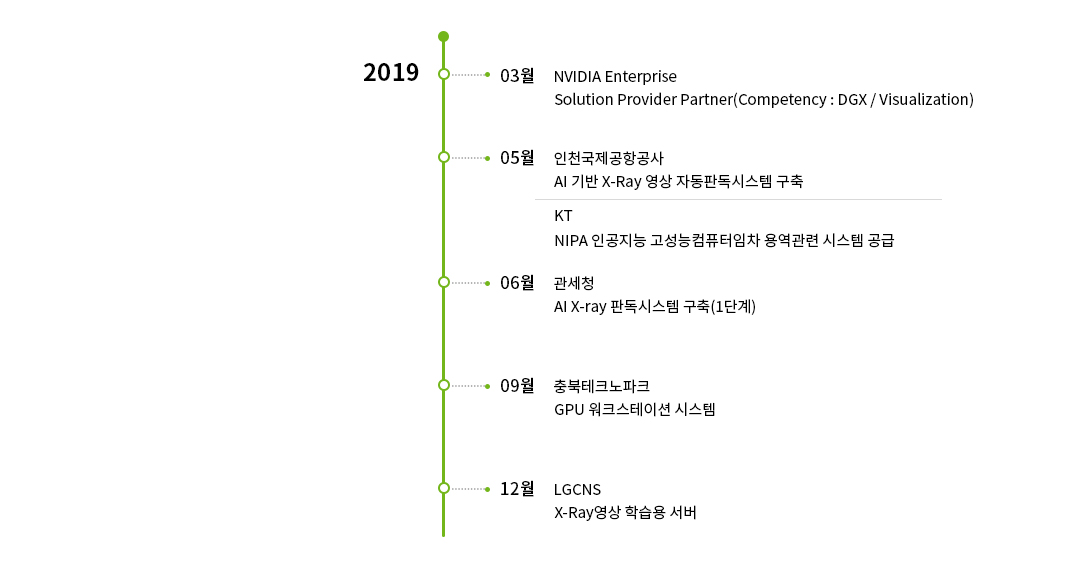 2019

03월 NVIDIA Enterprise
Solution Provider Partner(Competency : DGX / Visualization)

05월 인천국제공항공사
AI 기반 X-Ray 영상 자동판독시스템 구축

KT
NIPA 인공지능 고성능컴퓨터임차 용역관련 시스템 공급

06월 관세청
AI X-ray 판독시스템 구축(1단계)

09월 충북테크노파크
GPU 워크스테이션 시스템

12월 LGCNS
X-Ray영상 학습용 서버